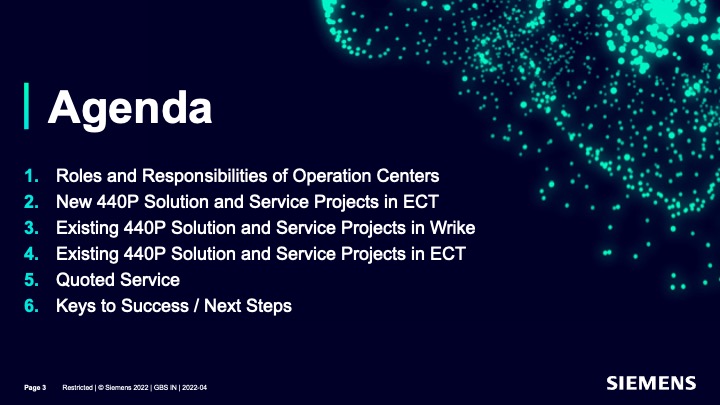 Agenda

1. Roles and Responsibilities of Operation Centers
2. New 440P Solution and Service Projects in ECT
3. Existing 440P Solution and Service Projects in Wrike
4. Existing 440P Solution and Service Projects in ECT
5. Quoted Service
6. Keys to Success / Next Steps

Page 3 Restricted | © Siemens 2022 | GBS IN | 2022-04

SIEMENS